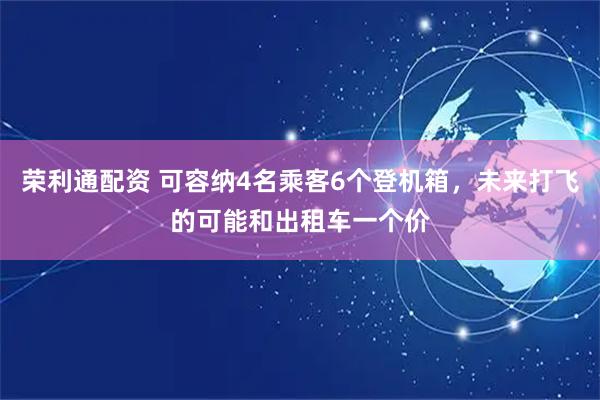 荣利通配资 可容纳4名乘客6个登机箱，未来打飞的可能和出租车一个价